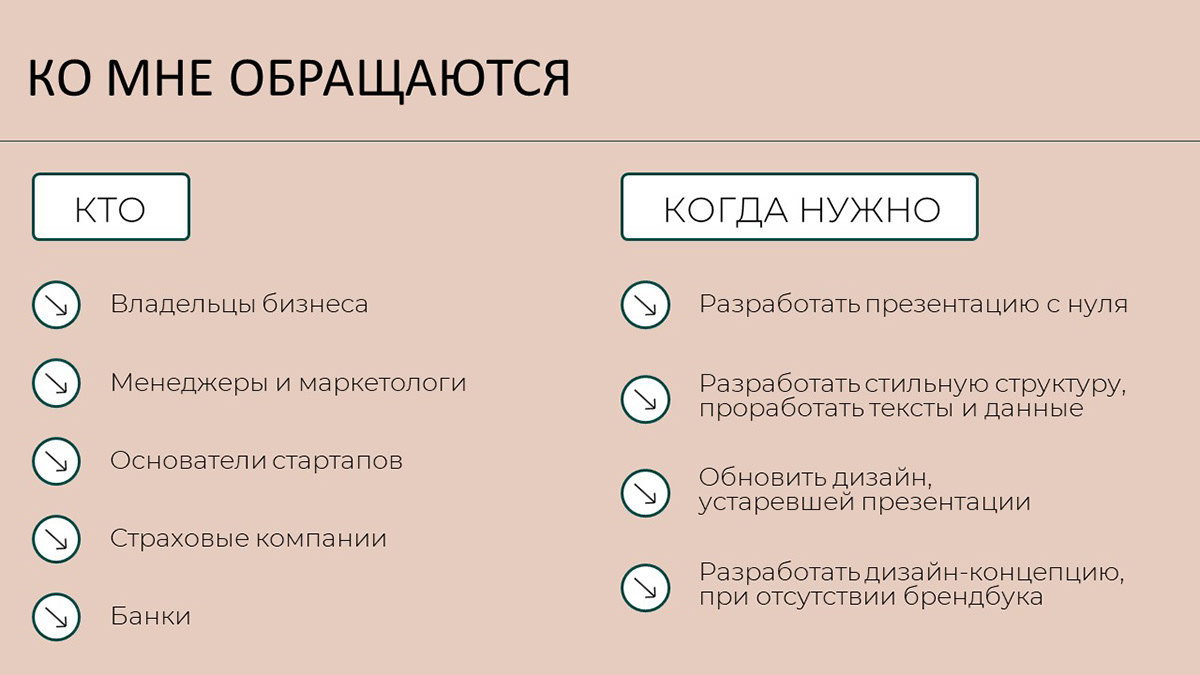 КО МНЕ ОБРАЩАЮТСЯ

КТО

Владельцы бизнеса

Менеджеры и маркетологи

Основатели стартапов

Страховые компании

Банки

КОГДА НУЖНО

Разработать презентацию с нуля

Разработать стильную структуру, проработать тексты и данные

Обновить дизайн, устаревшей презентации

Разработать дизайн-концепцию, при отсутствии брендбука